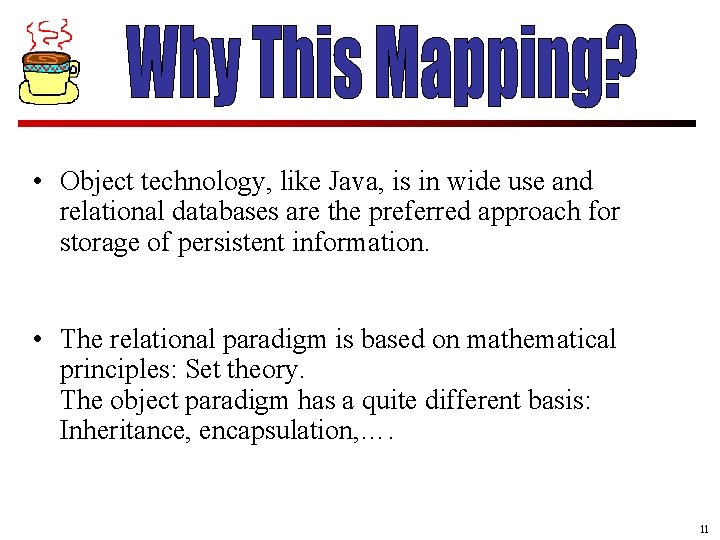 Why This Mapping?

• Object technology, like Java, is in wide use and relational databases are the preferred approach for storage of persistent information.

• The relational paradigm is based on mathematical principles: Set theory.
The object paradigm has a quite different basis: Inheritance, encapsulation,….

11